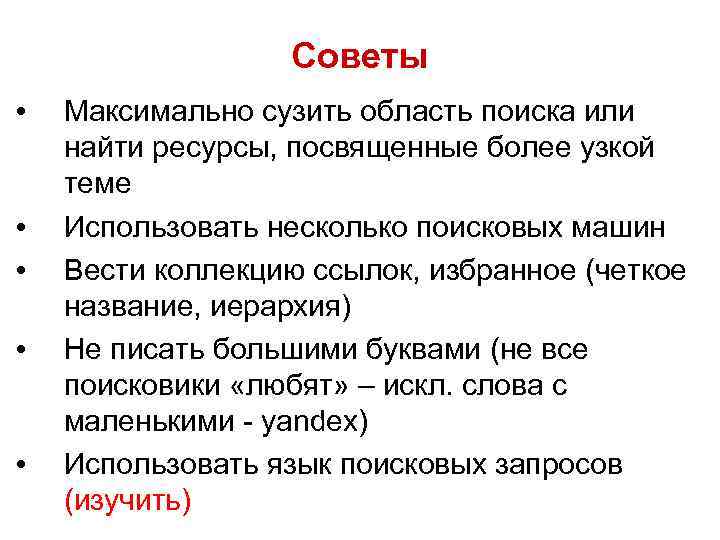 Советы

• Максимально сузить область поиска или найти ресурсы, посвященные более узкой теме

• Использовать несколько поисковых машин

• Вести коллекцию ссылок, избранное (четкое название, иерархия)

• Не писать большими буквами (не все поисковики «любят» – искл. слова с маленькими - yandex)

• Использовать язык поисковых запросов (изучить)